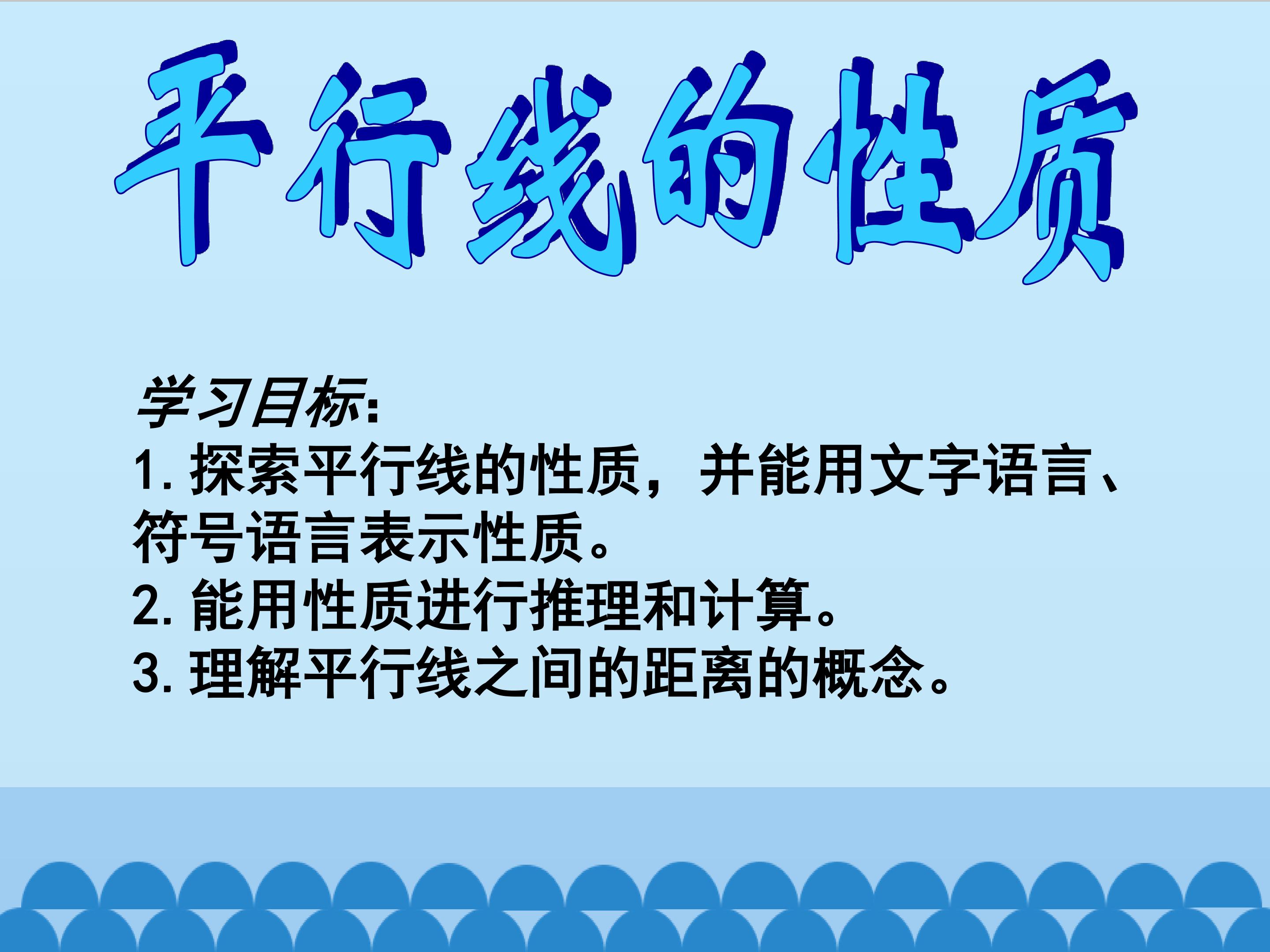 平行线的性质

学习目标:

1. 探索平行线的性质，并能用文字语言、符号语言表示性质。

2. 能用性质进行推理和计算。

3. 理解平行线之间的距离的概念。